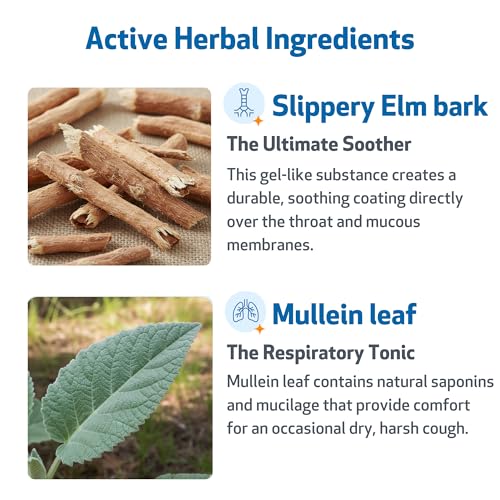 Active Herbal Ingredients

Slippery Elm bark

The Ultimate Soother

This gel-like substance creates a durable, soothing coating directly over the throat and mucous membranes.

Mullein leaf

The Respiratory Tonic

Mullein leaf contains natural saponins and mucilage that provide comfort for an occasional dry, harsh cough.